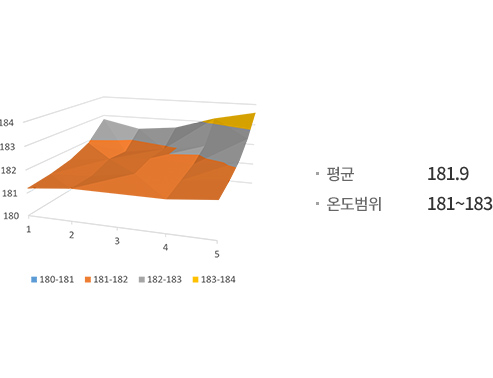 184
183
182
181
180
1
2
3
4
5
180-181 181-182 182-183 183-184

· 평균 181.9
· 온도범위 181~183